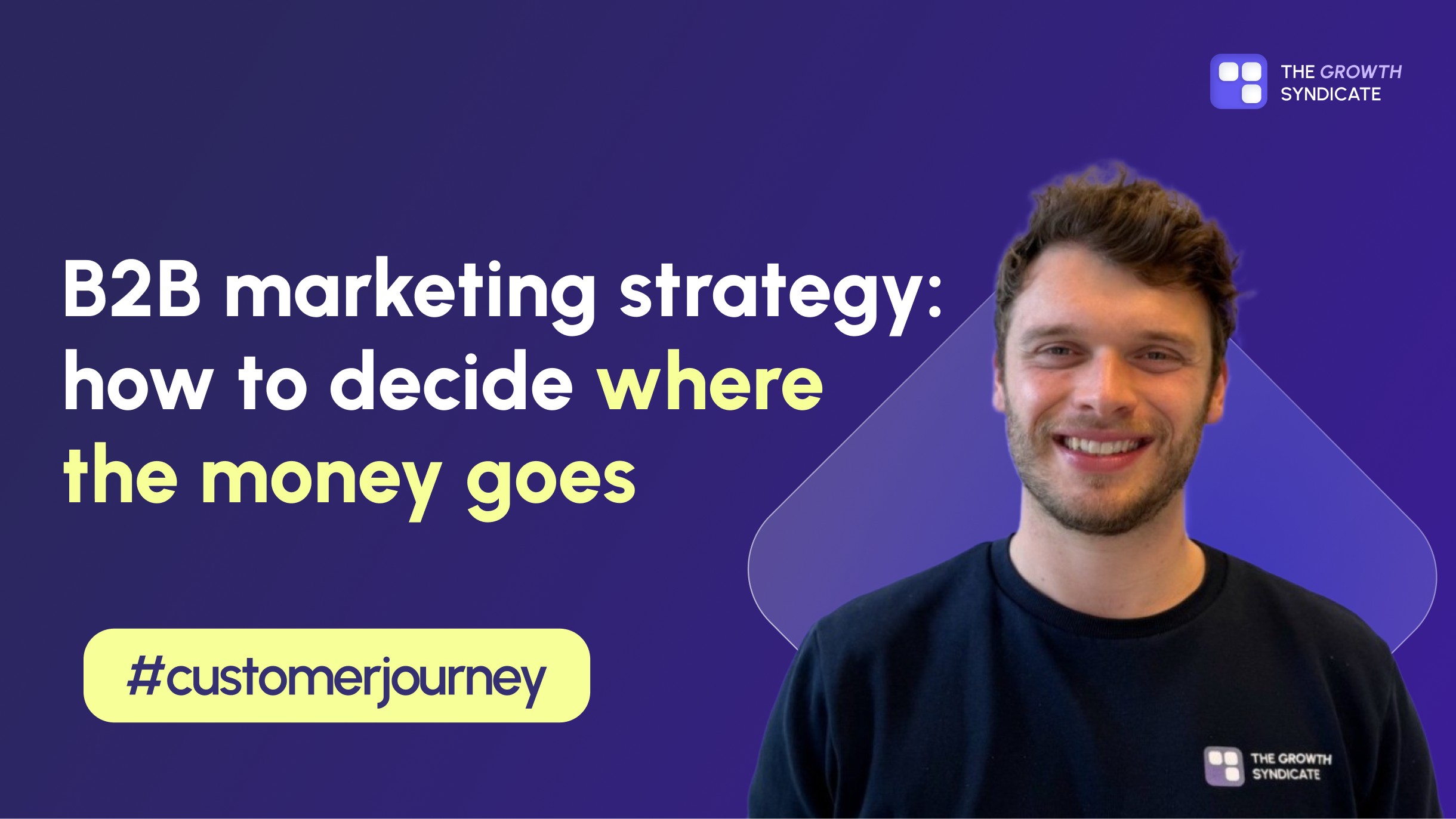 THE GROWTH SYNDICATE

B2B marketing strategy: how to decide where the money goes

#customerjourney

THE GROWTH SYNDICATE